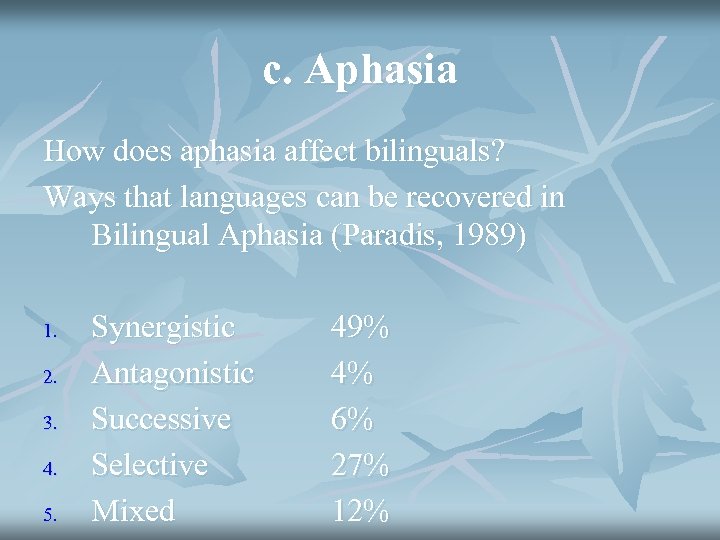 c. Aphasia

How does aphasia affect bilinguals?

Ways that languages can be recovered in Bilingual Aphasia (Paradis, 1989)

1. Synergistic 49%
2. Antagonistic 4%
3. Successive 6%
4. Selective 27%
5. Mixed 12%